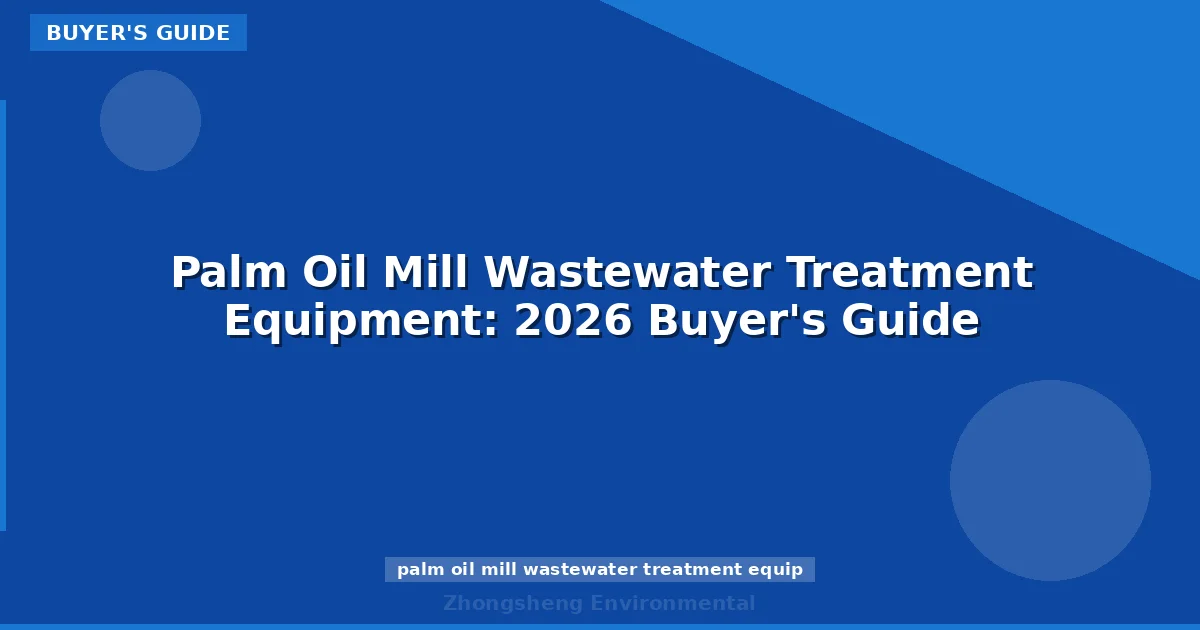 BUYER'S GUIDE

Palm Oil Mill Wastewater Treatment Equipment: 2026 Buyer's Guide

palm oil mill wastewater treatment equip

Zhongsheng Environmental